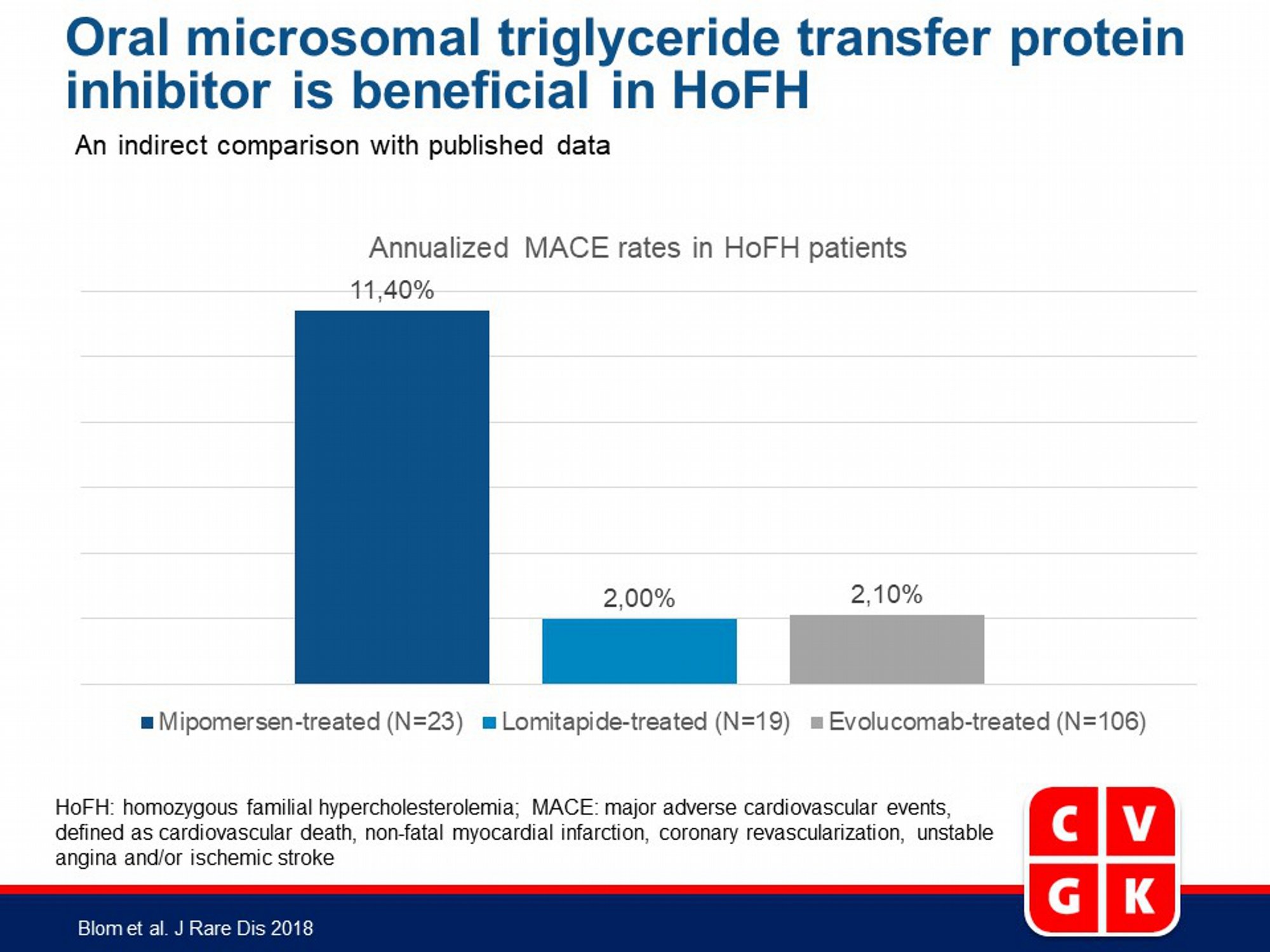 Oral microsomal triglyceride transfer protein inhibitor is beneficial in HoFH

An indirect comparison with published data

Annualized MACE rates in HoFH patients

11,40%

2,00%

2,10%

Mipomersen-treated (N=23) Lomitapide-treated (N=19) Evolucomab-treated (N=106)

HoFH: homozygous familial hypercholesterolemia; MACE: major adverse cardiovascular events, defined as cardiovascular death, non-fatal myocardial infarction, coronary revascularization, unstable angina and/or ischemic stroke

C V G K

Blom et al. J Rare Dis 2018